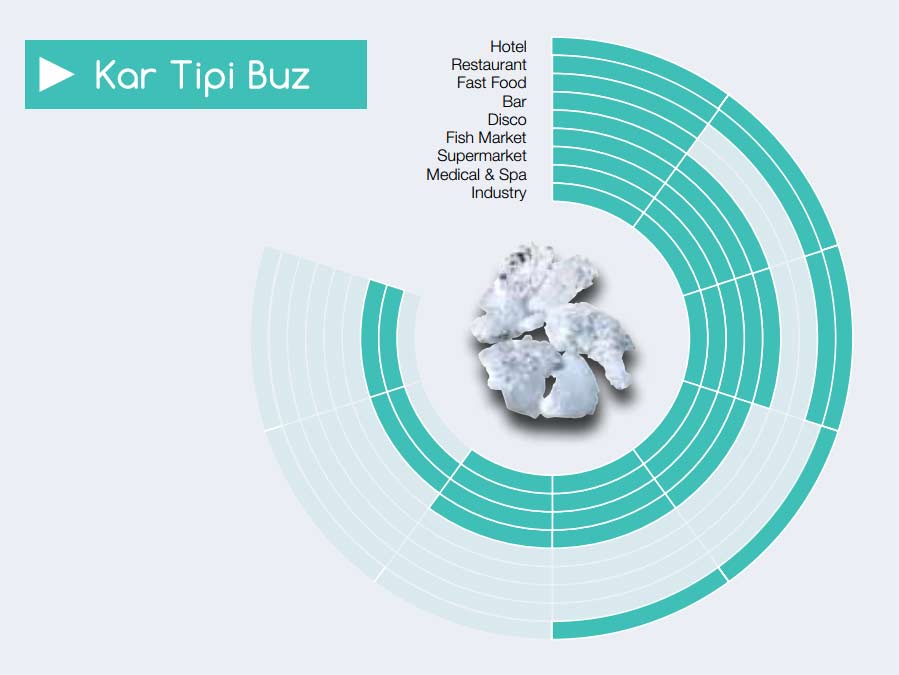 Kar Tipi Buz

Hotel
Restaurant
Fast Food
Bar
Disco
Fish Market
Supermarket
Medical & Spa
Industry